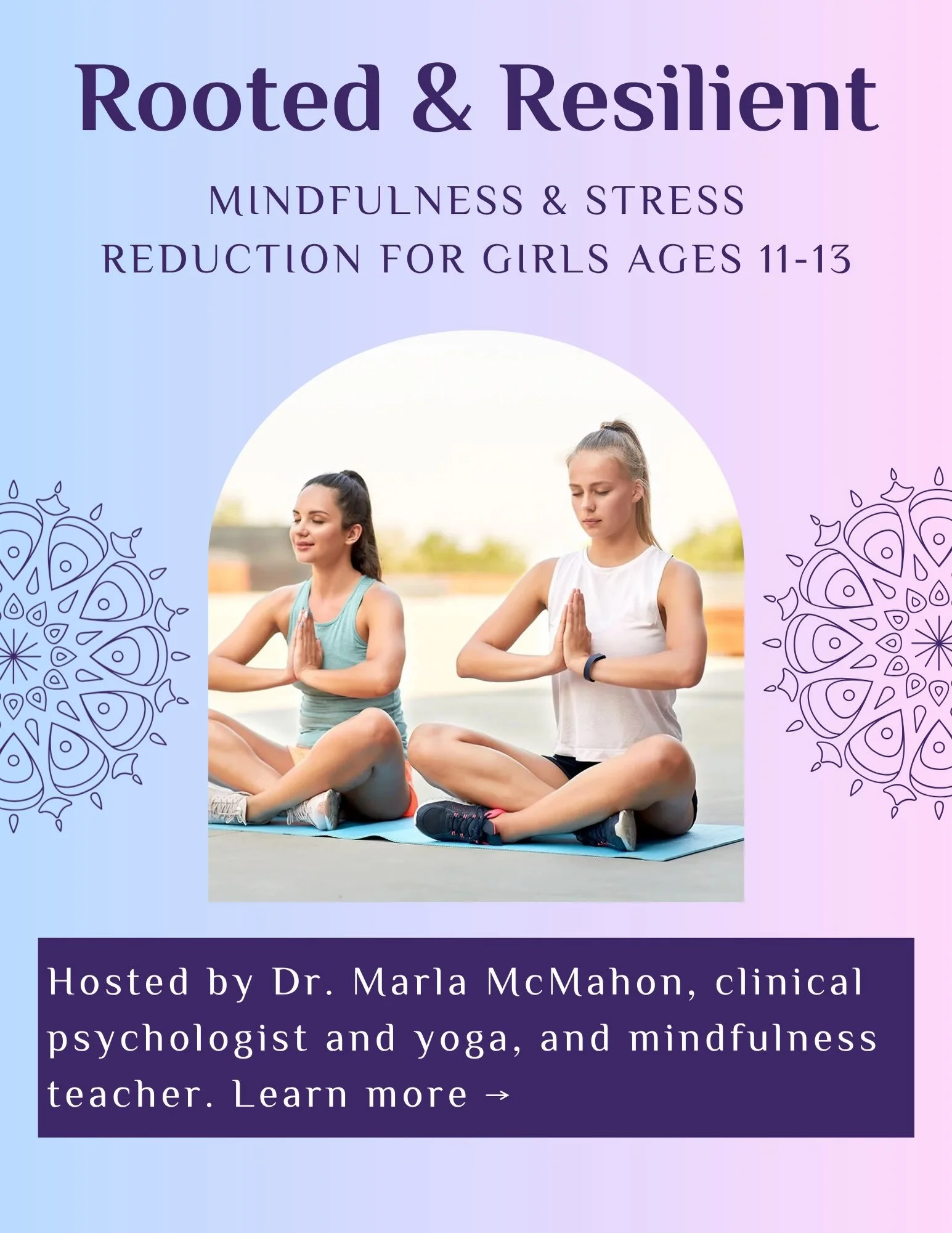 Rooted & Resilient

MINDFULNESS & STRESS REDUCTION FOR GIRLS AGES 11-13

Hosted by Dr. Marla McMahon, clinical psychologist and yoga, and mindfulness teacher. Learn more →